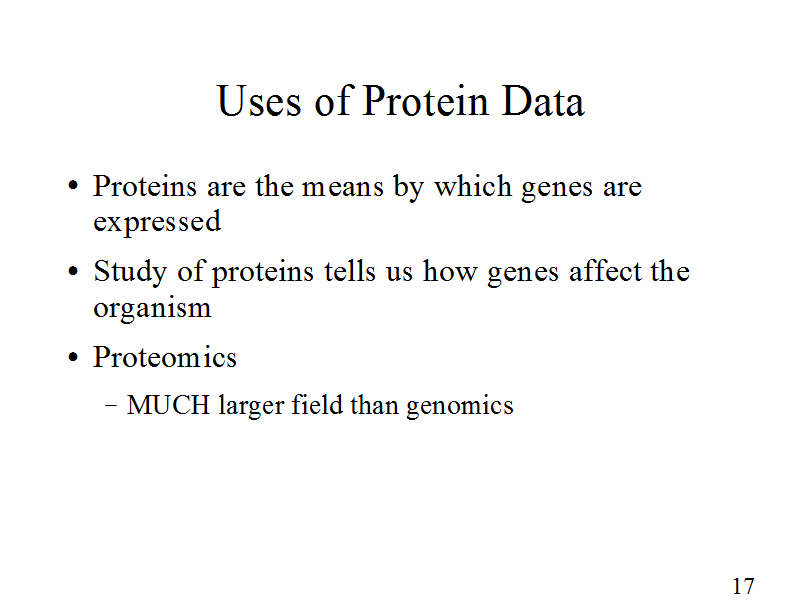 Uses of Protein Data

• Proteins are the means by which genes are expressed

• Study of proteins tells us how genes affect the organism

• Proteomics

– MUCH larger field than genomics

17